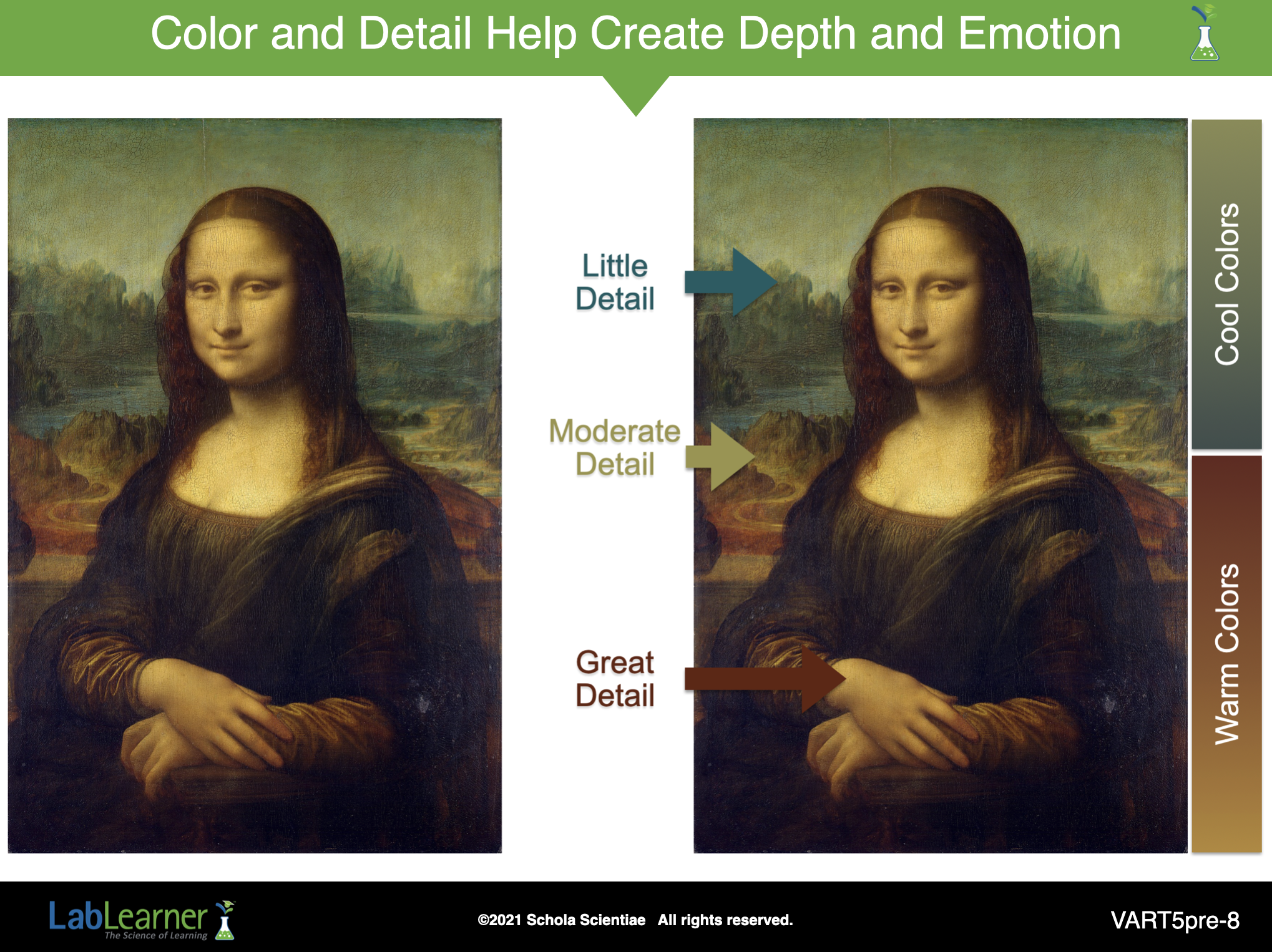 Color and Detail Help Create Depth and Emotion

Little Detail

Moderate Detail

Great Detail

Cool Colors

Warm Colors

LabLearner
The Science of Learning

©2021 Schola Scientiae All rights reserved.

VART5pre-8